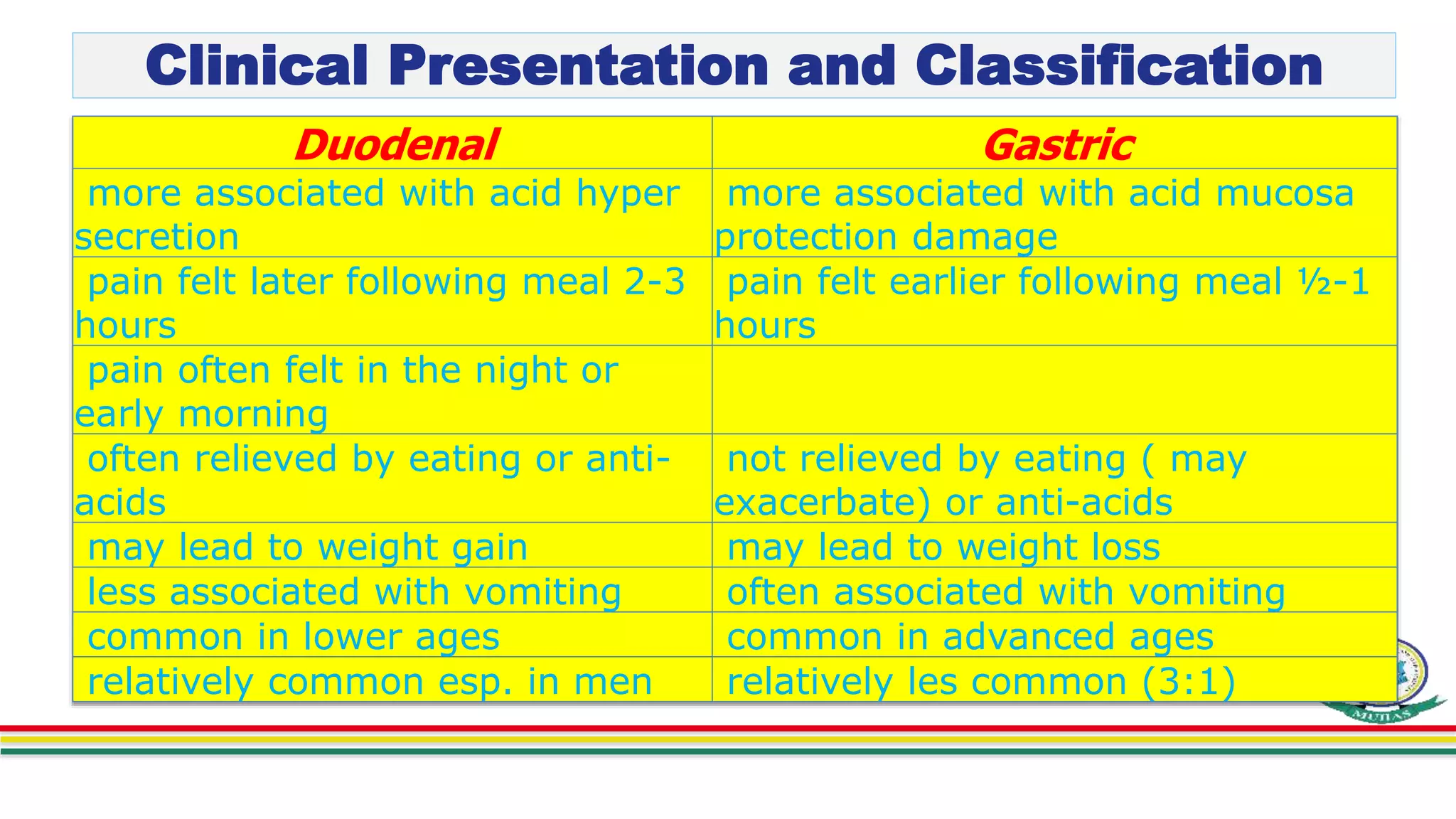 Clinical Presentation and Classification

| Duodenal | Gastric |
|---|---|
| more associated with acid hyper secretion | more associated with acid mucosa protection damage |
| pain felt later following meal 2-3 hours | pain felt earlier following meal ½-1 hours |
| pain often felt in the night or early morning | |
| often relieved by eating or anti-acids | not relieved by eating ( may exacerbate) or anti-acids |
| may lead to weight gain | may lead to weight loss |
| less associated with vomiting | often associated with vomiting |
| common in lower ages | common in advanced ages |
| relatively common esp. in men | relatively les common (3:1) |

MUHAS